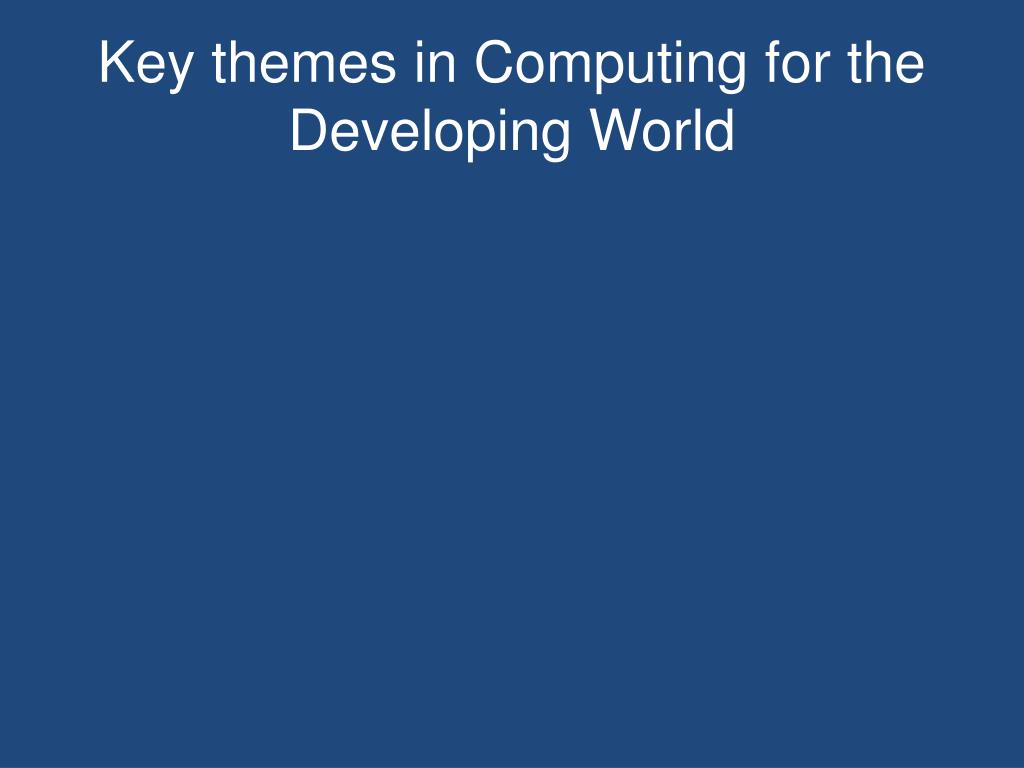 Key themes in Computing for the Developing World